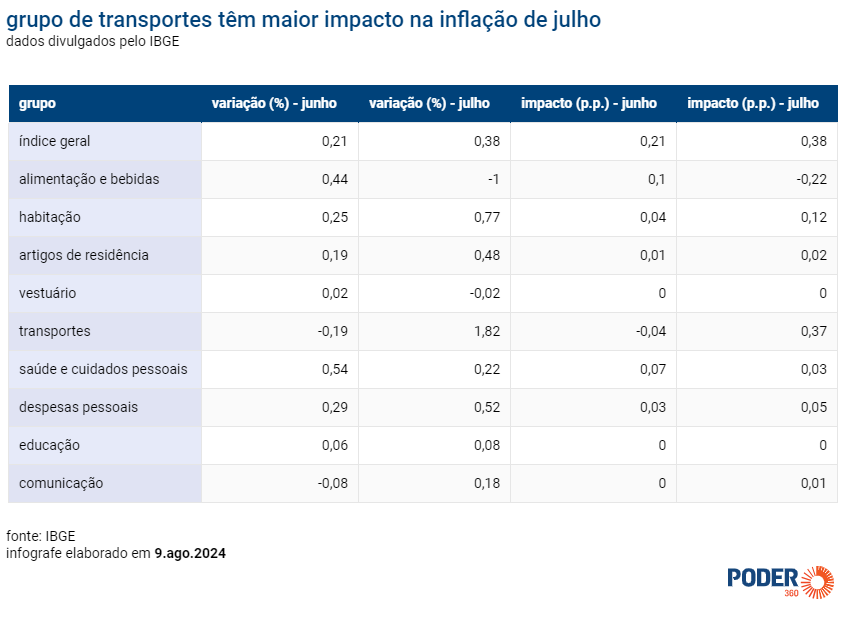 grupo de transportes têm maior impacto na inflação de julho
dados divulgados pelo IBGE

| grupo | variação (%) - junho | variação (%) - julho | impacto (p.p.) - junho | impacto (p.p.) - julho |
|---|---|---|---|---|
| índice geral | 0,21 | 0,38 | 0,21 | 0,38 |
| alimentação e bebidas | 0,44 | -1 | 0,1 | -0,22 |
| habitação | 0,25 | 0,77 | 0,04 | 0,12 |
| artigos de residência | 0,19 | 0,48 | 0,01 | 0,02 |
| vestuário | 0,02 | -0,02 | 0 | 0 |
| transportes | -0,19 | 1,82 | -0,04 | 0,37 |
| saúde e cuidados pessoais | 0,54 | 0,22 | 0,07 | 0,03 |
| despesas pessoais | 0,29 | 0,52 | 0,03 | 0,05 |
| educação | 0,06 | 0,08 | 0 | 0 |
| comunicação | -0,08 | 0,18 | 0 | 0,01 |

fonte: IBGE
infografe elaborado em 9.ago.2024

PODER 360